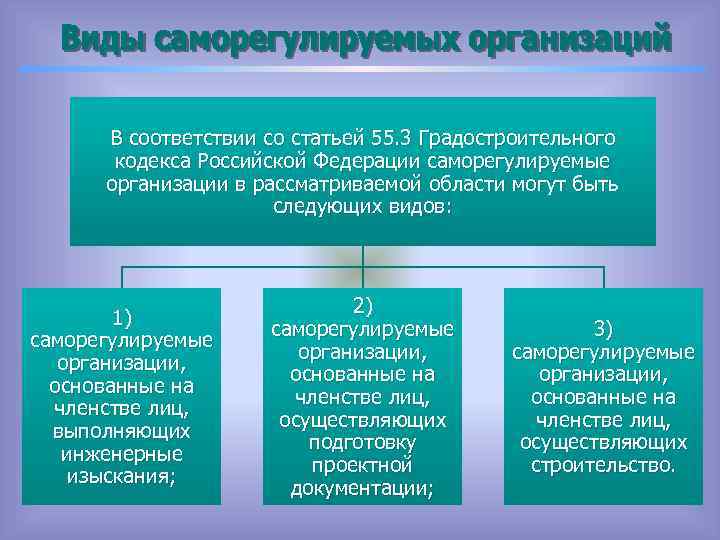 Виды саморегулируемых организаций

В соответствии со статьей 55.3 Градостроительного кодекса Российской Федерации саморегулируемые организации в рассматриваемой области могут быть следующих видов:

1) саморегулируемые организации, основанные на членстве лиц, выполняющих инженерные изыскания;

2) саморегулируемые организации, основанные на членстве лиц, осуществляющих подготовку проектной документации;

3) саморегулируемые организации, основанные на членстве лиц, осуществляющих строительство.